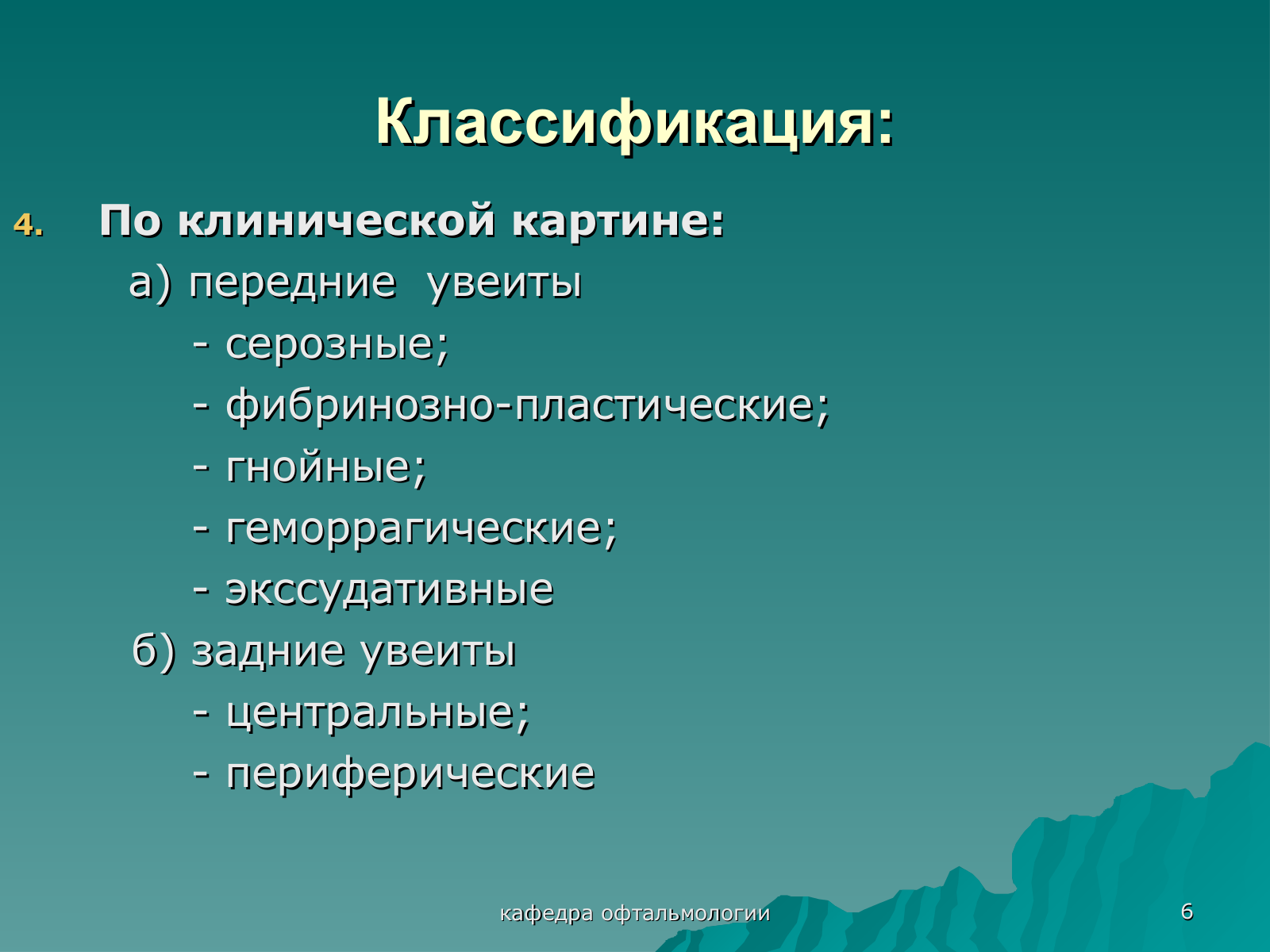 Классификация:

4. По клинической картине:

а) передние увеиты

- серозные;

- фибринозно-пластические;

- гнойные;

- геморрагические;

- экссудативные

б) задние увеиты

- центральные;

- периферические

кафедра офтальмологии

6